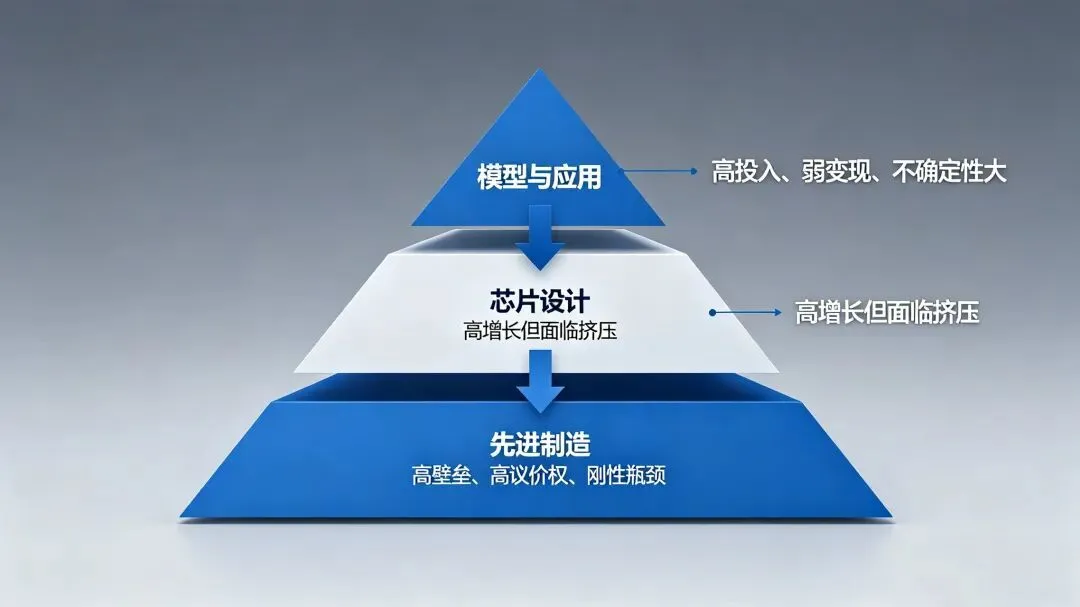 模型与应用

高投入、弱变现、不确定性大

芯片设计
高增长但面临挤压

高增长但面临挤压

先进制造
高壁垒、高议价权、刚性瓶颈